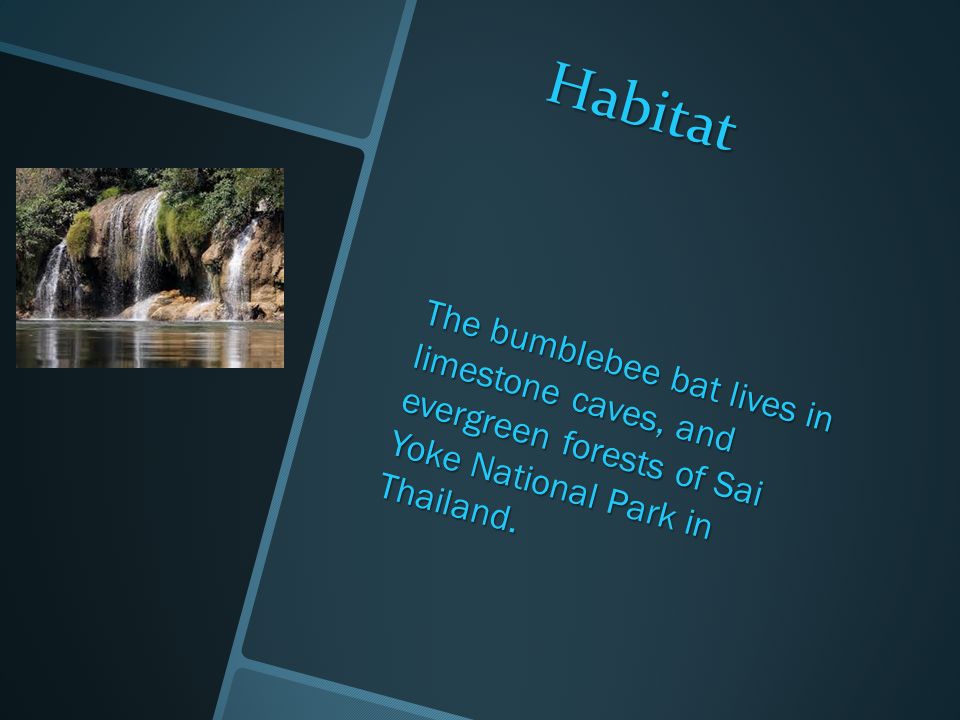 Habitat

The bumblebee bat lives in limestone caves, and evergreen forests of Sai Yoke National Park in Thailand.